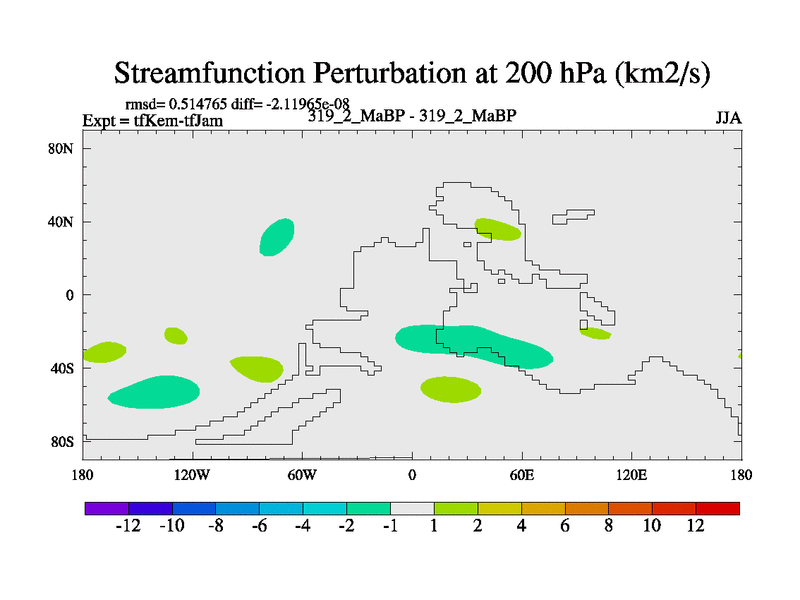 Streamfunction Perturbation at 200 hPa (km2/s)

rmsd= 0.514765 diff= -2.11965e-08
Expt = tfKem-tfJam
319_2_MaBP - 319_2_MaBP
JJA

80N
40N
0
40S
80S

180
120W
60W
0
60E
120E
180

-12
-10
-8
-6
-4
-2
-1
1
2
4
6
8
10
12